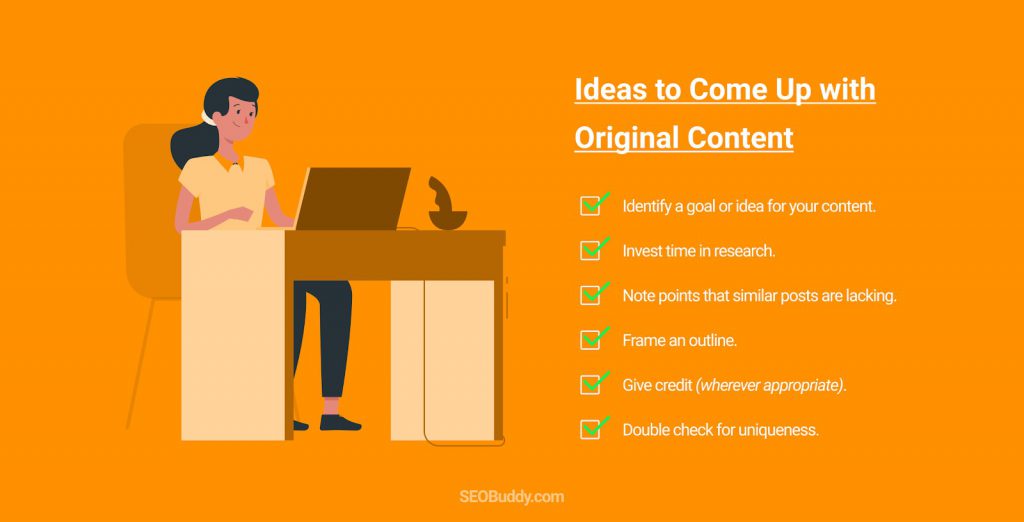 Ideas to Come Up with Original Content

Identify a goal or idea for your content.

Invest time in research.

Note points that similar posts are lacking.

Frame an outline.

Give credit (wherever appropriate).

Double check for uniqueness.

SEOBuddy.com